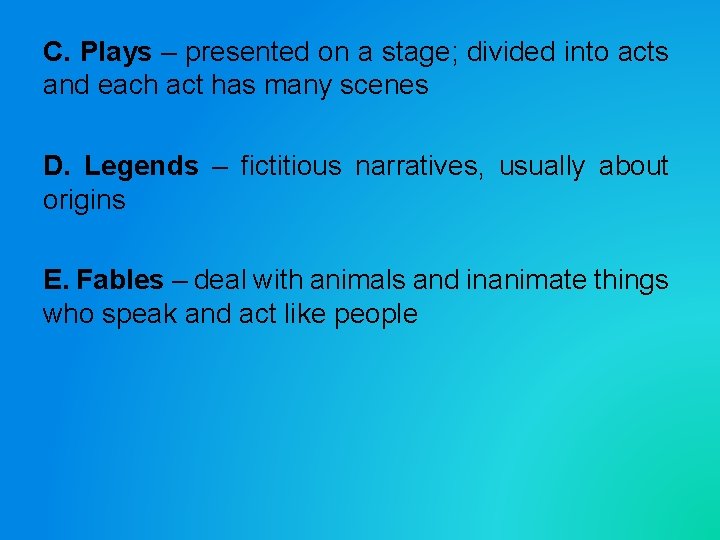 C. Plays – presented on a stage; divided into acts and each act has many scenes

D. Legends – fictitious narratives, usually about origins

E. Fables – deal with animals and inanimate things who speak and act like people